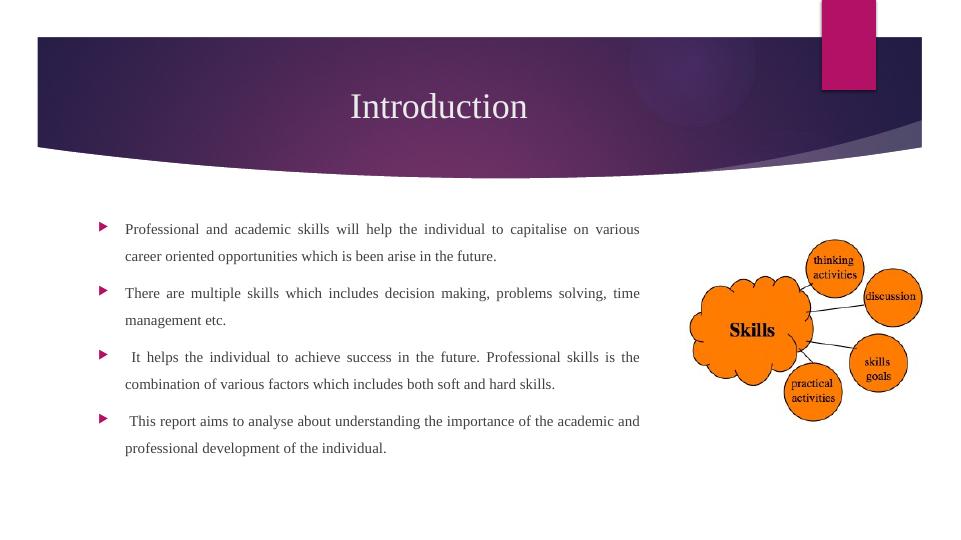 Introduction

Professional and academic skills will help the individual to capitalise on various career oriented opportunities which is been arise in the future.

There are multiple skills which includes decision making, problems solving, time management etc.

It helps the individual to achieve success in the future. Professional skills is the combination of various factors which includes both soft and hard skills.

This report aims to analyse about understanding the importance of the academic and professional development of the individual.

Skills

thinking activities

discussion

skills goals

practical activities